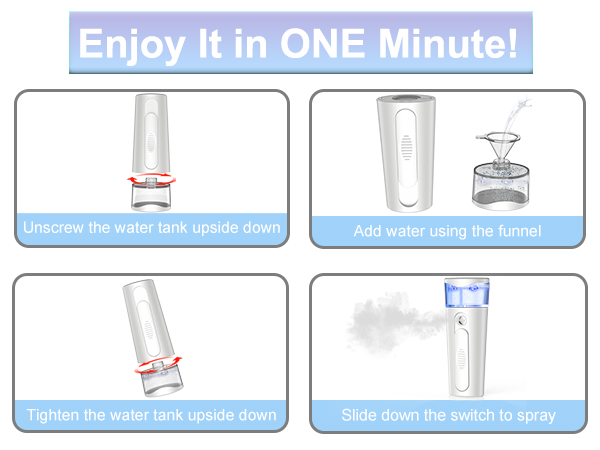 Enjoy It in ONE Minute!

Unscrew the water tank upside down

Add water using the funnel

Tighten the water tank upside down

Slide down the switch to spray